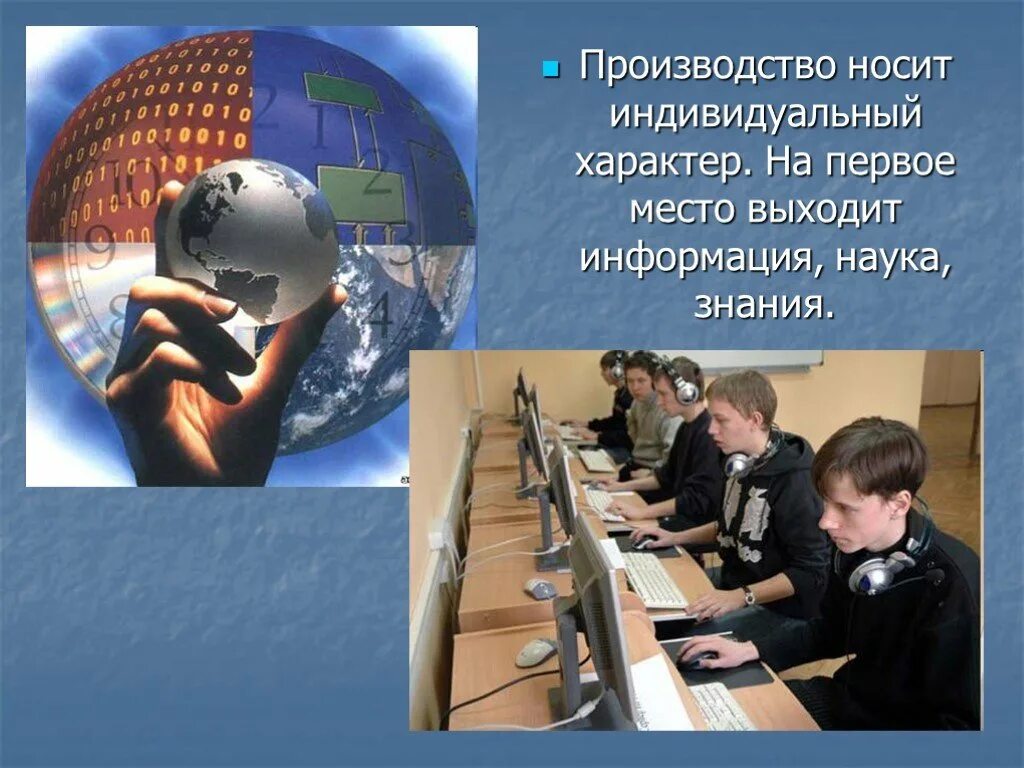 Производство носит индивидуальный характер. На первое место выходит информация, наука, знания.